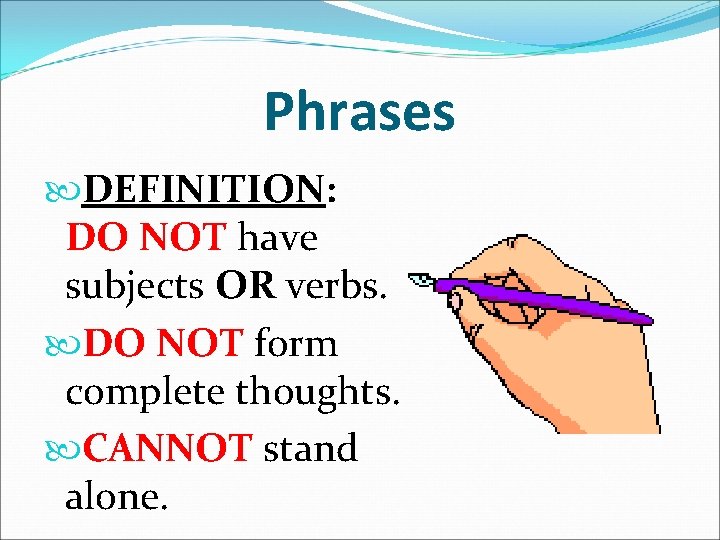 Phrases

DEFINITION: DO NOT have subjects OR verbs.

DO NOT form complete thoughts.

CANNOT stand alone.